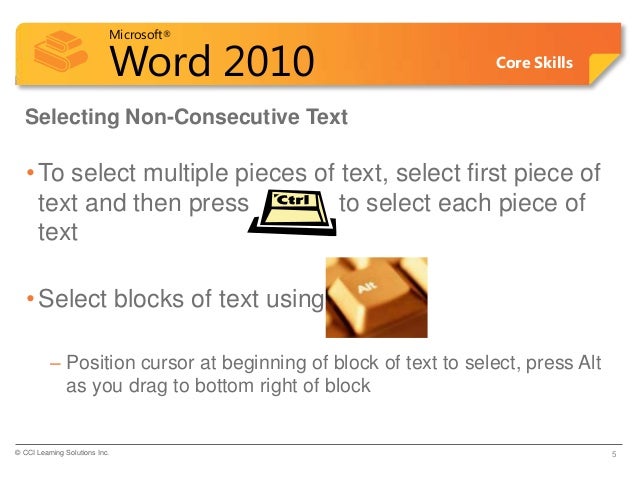 Microsoft®
Word 2010

Core Skills

Selecting Non-Consecutive Text

• To select multiple pieces of text, select first piece of text and then press Ctrl to select each piece of text

• Select blocks of text using Alt

– Position cursor at beginning of block of text to select, press Alt as you drag to bottom right of block

© CCI Learning Solutions Inc.

5